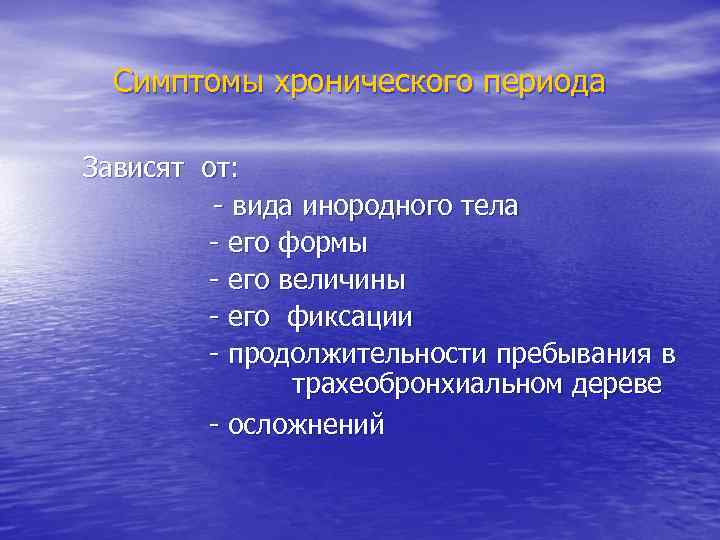 Симптомы хронического периода

Зависят от:
- вида инородного тела
- его формы
- его величины
- его фиксации
- продолжительности пребывания в трахеобронхиальном дереве
- осложнений